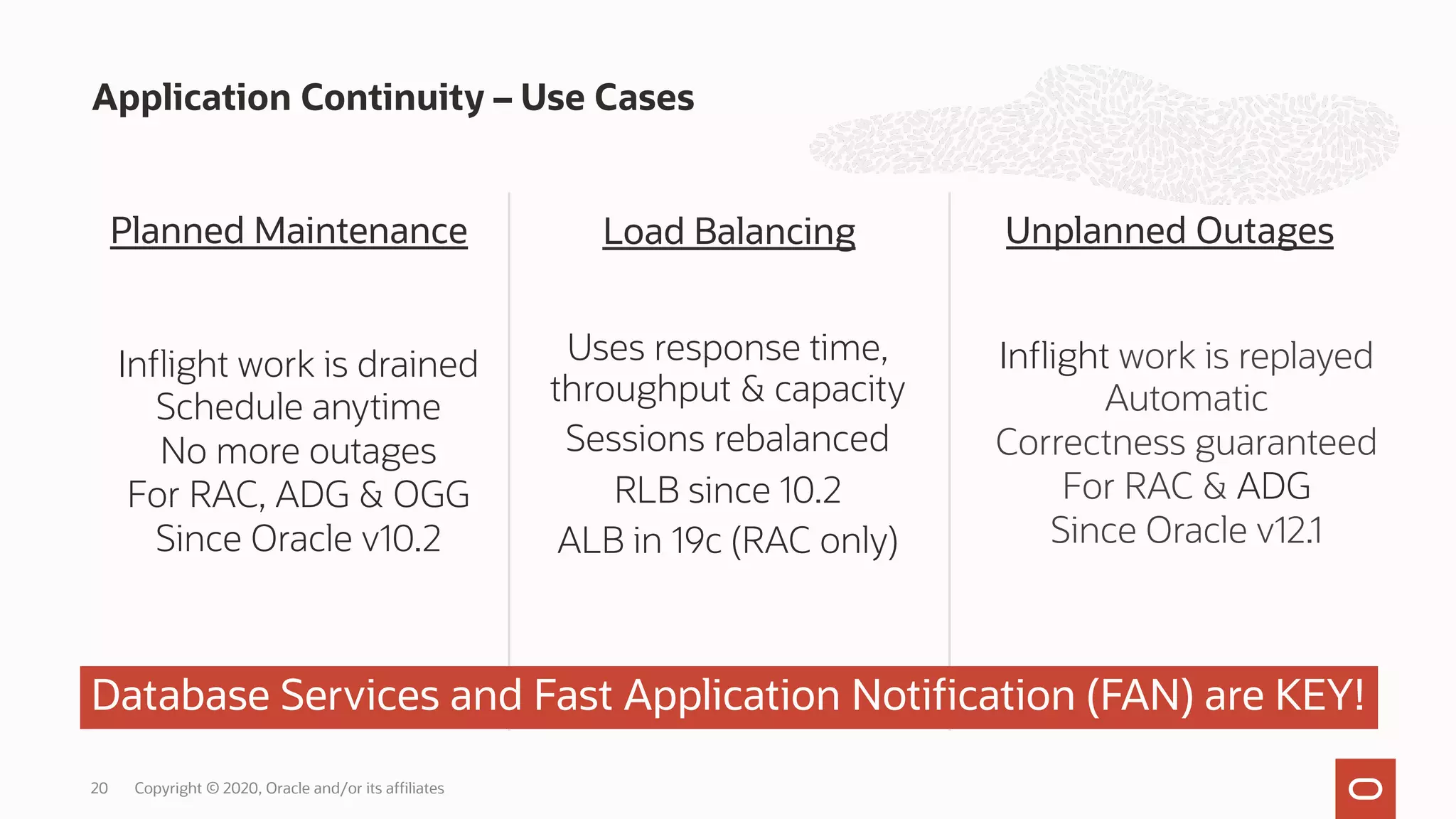 Application Continuity – Use Cases

Planned Maintenance

Inflight work is drained
Schedule anytime
No more outages
For RAC, ADG & OGG
Since Oracle v10.2

Load Balancing

Uses response time, throughput & capacity
Sessions rebalanced
RLB since 10.2
ALB in 19c (RAC only)

Unplanned Outages

Inflight work is replayed
Automatic
Correctness guaranteed
For RAC & ADG
Since Oracle v12.1

Database Services and Fast Application Notification (FAN) are KEY!

20 Copyright © 2020, Oracle and/or its affiliates